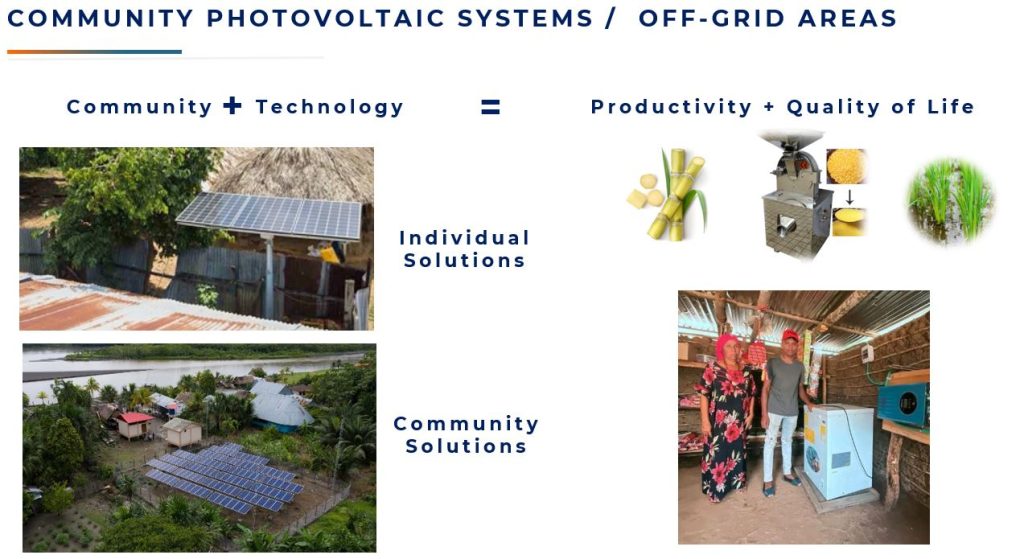 COMMUNITY PHOTOVOLTAIC SYSTEMS / OFF-GRID AREAS

Community + Technology = Productivity + Quality of Life

Individual Solutions

Community Solutions